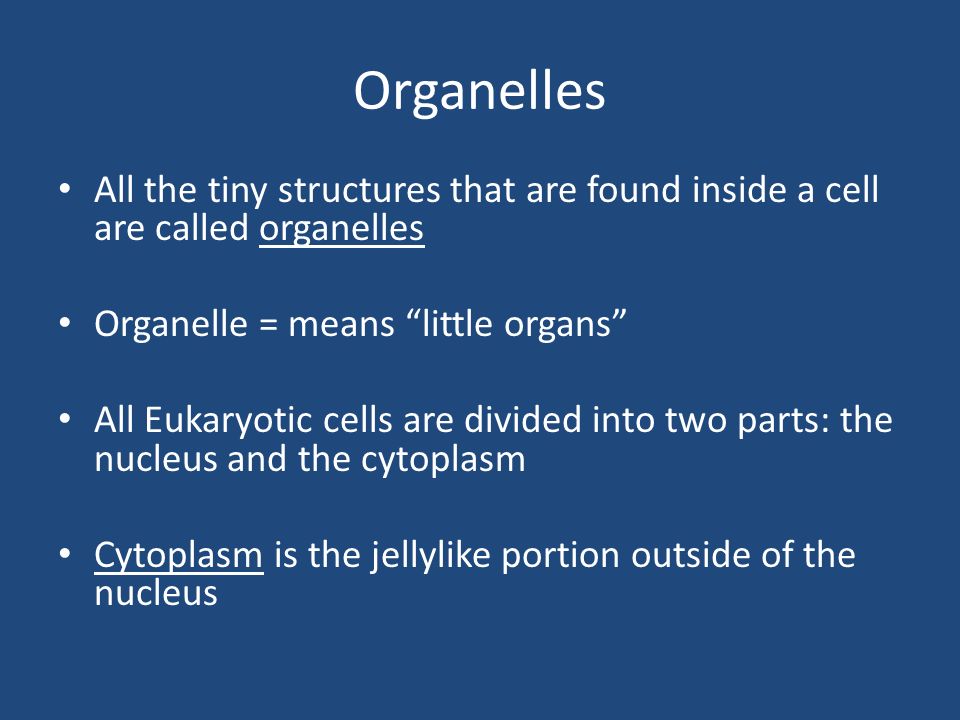 Organelles

• All the tiny structures that are found inside a cell are called organelles

• Organelle = means “little organs”

• All Eukaryotic cells are divided into two parts: the nucleus and the cytoplasm

• Cytoplasm is the jellylike portion outside of the nucleus